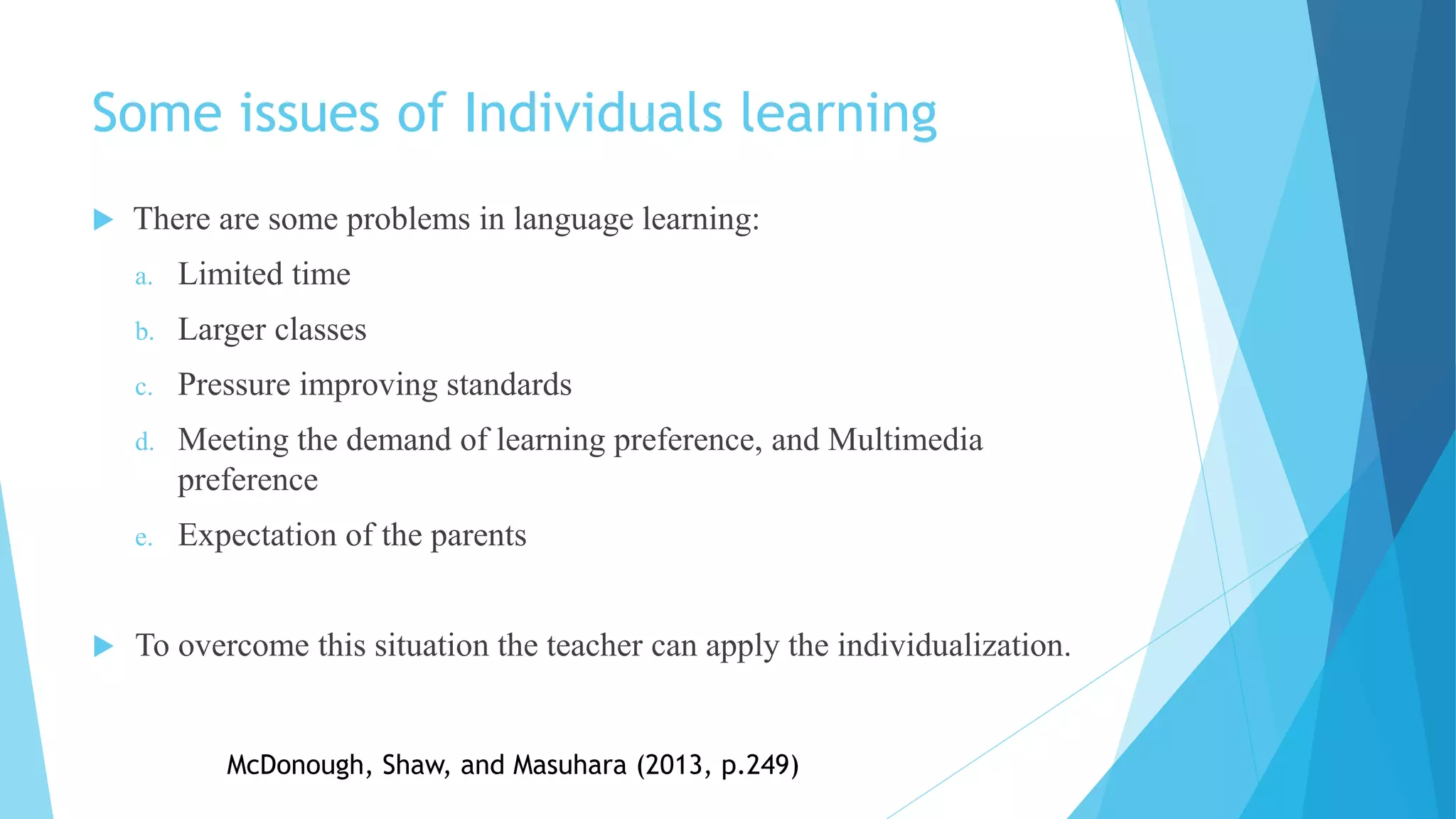 Some issues of Individuals learning

There are some problems in language learning:

a. Limited time
b. Larger classes
c. Pressure improving standards
d. Meeting the demand of learning preference, and Multimedia preference
e. Expectation of the parents

To overcome this situation the teacher can apply the individualization.

McDonough, Shaw, and Masuhara (2013, p.249)